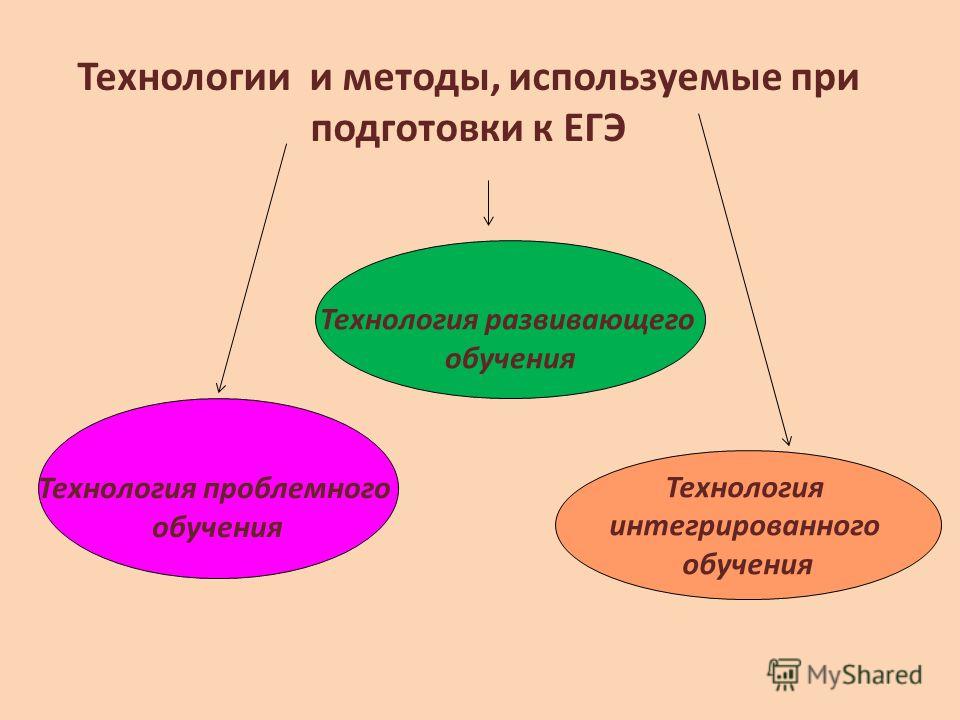 Технологии и методы, используемые при подготовки к ЕГЭ

Технология развивающего обучения

Технология проблемного обучения

Технология интегрированного обучения

MyShared